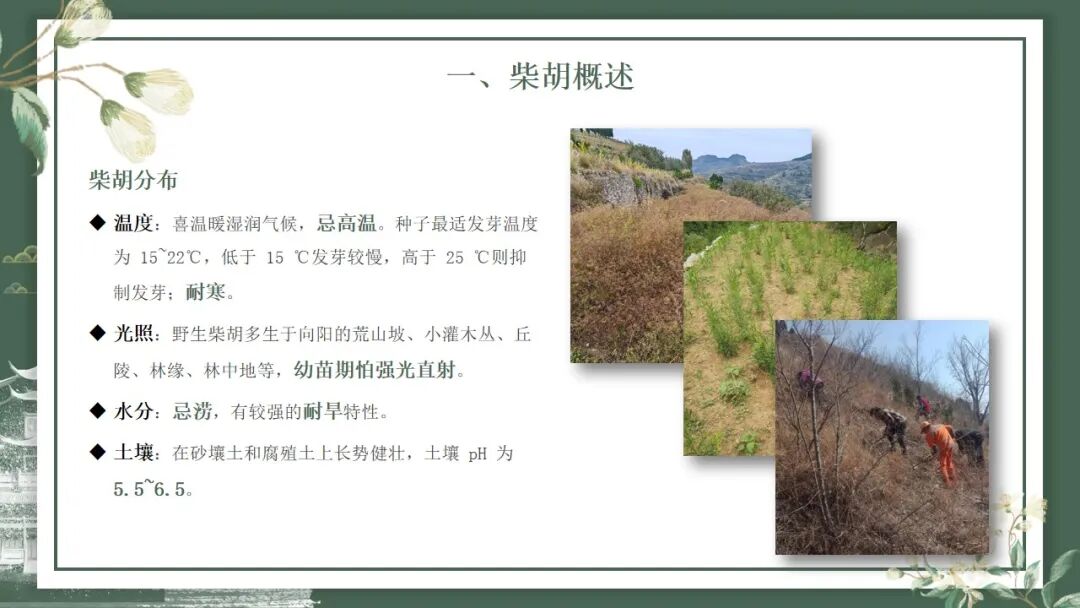 一、柴胡概述

柴胡分布

◆ 温度：喜温暖湿润气候，忌高温。种子最适发芽温度为 15~22℃，低于 15 ℃发芽较慢，高于 25 ℃则抑制发芽；耐寒。

◆ 光照：野生柴胡多生于向阳的荒山坡、小灌木丛、丘陵、林缘、林中地等，幼苗期怕强光直射。

◆ 水分：忌涝，有较强的耐旱特性。

◆ 土壤：在砂壤土和腐殖土上长势健壮，土壤 pH 为 5.5~6.5。